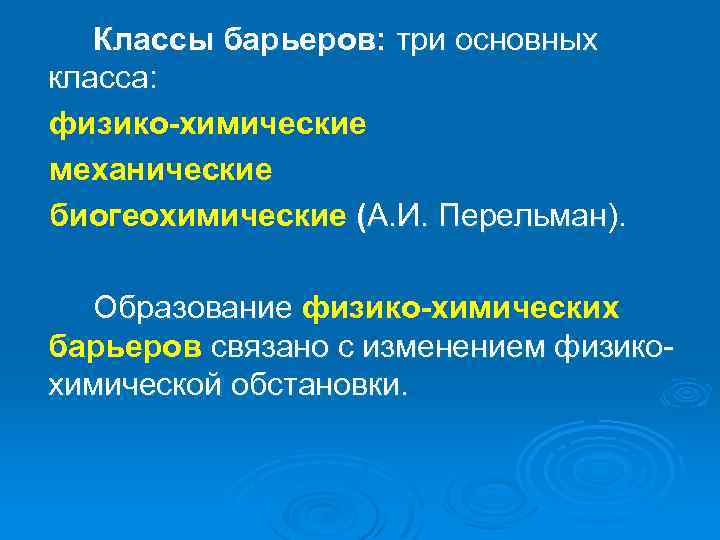 Классы барьеров: три основных класса:

физико-химические

механические

биогеохимические (А.И. Перельман).

Образование физико-химических барьеров связано с изменением физико-химической обстановки.